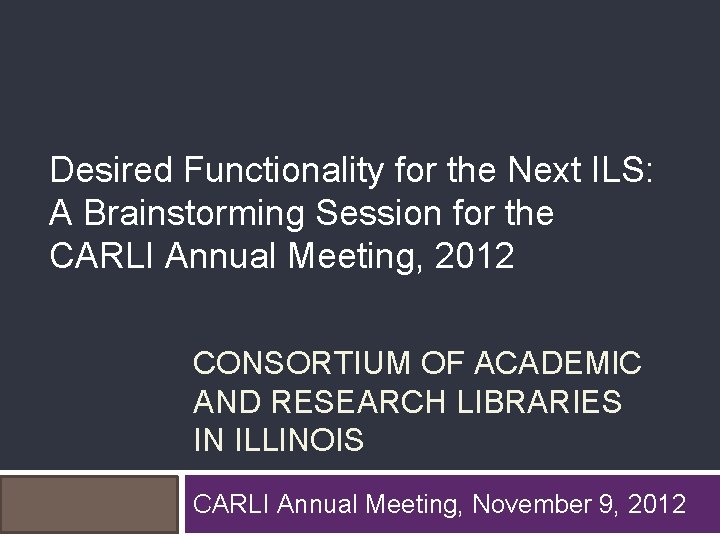 Desired Functionality for the Next ILS: A Brainstorming Session for the CARLI Annual Meeting, 2012

CONSORTIUM OF ACADEMIC AND RESEARCH LIBRARIES IN ILLINOIS

CARLI Annual Meeting, November 9, 2012